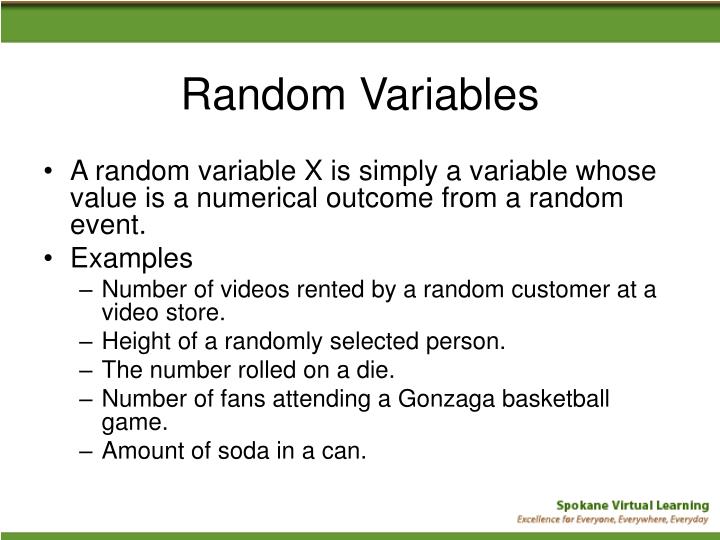 Random Variables

• A random variable X is simply a variable whose value is a numerical outcome from a random event.
• Examples
– Number of videos rented by a random customer at a video store.
– Height of a randomly selected person.
– The number rolled on a die.
– Number of fans attending a Gonzaga basketball game.
– Amount of soda in a can.

Spokane Virtual Learning
Excellence for Everyone, Everywhere, Everyday